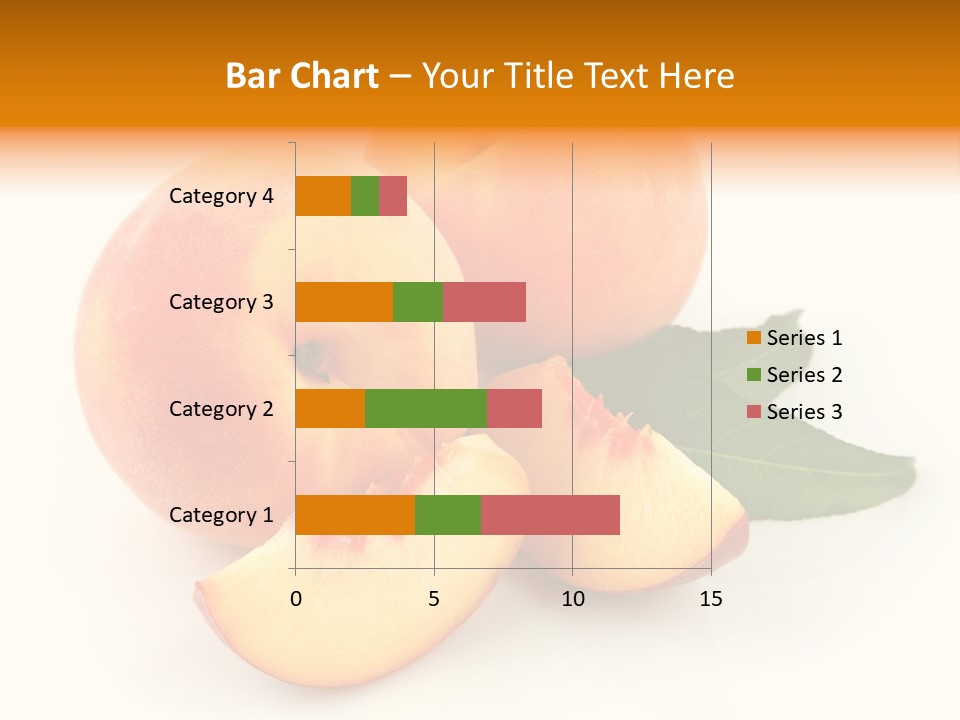 Bar Chart – Your Title Text Here

Category 4
Category 3
Category 2
Category 1

0
5
10
15

Series 1
Series 2
Series 3